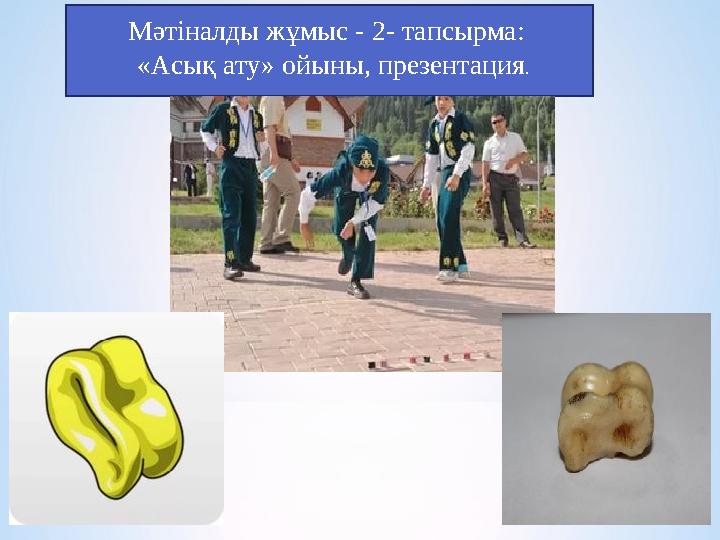 Мәтіналды жұмыс - 2- тапсырма:
«Асық ату» ойыны, презентация.